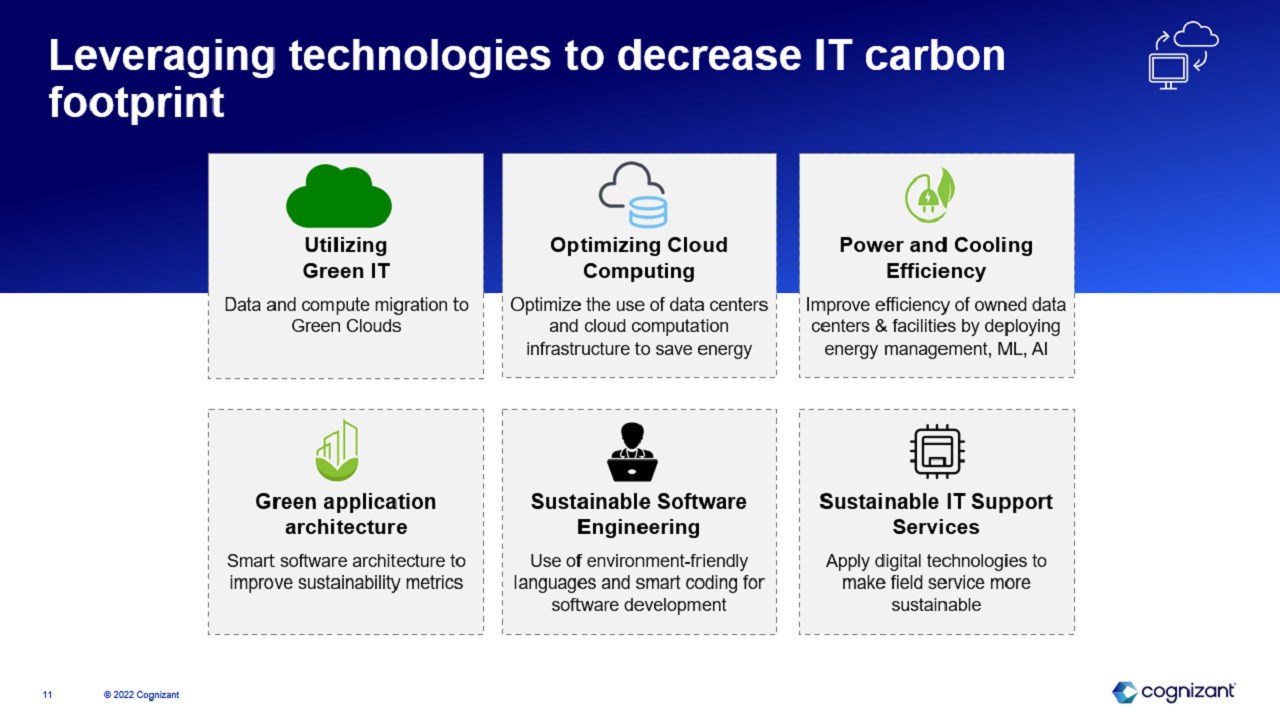 Leveraging technologies to decrease IT carbon footprint

Utilizing Green IT

Data and compute migration to Green Clouds

Optimizing Cloud Computing

Optimize the use of data centers and cloud computation infrastructure to save energy

Power and Cooling Efficiency

Improve efficiency of owned data centers & facilities by deploying energy management, ML, AI

Green application architecture

Smart software architecture to improve sustainability metrics

Sustainable Software Engineering

Use of environment-friendly languages and smart coding for software development

Sustainable IT Support Services

Apply digital technologies to make field service more sustainable

11 © 2022 Cognizant

cognizant